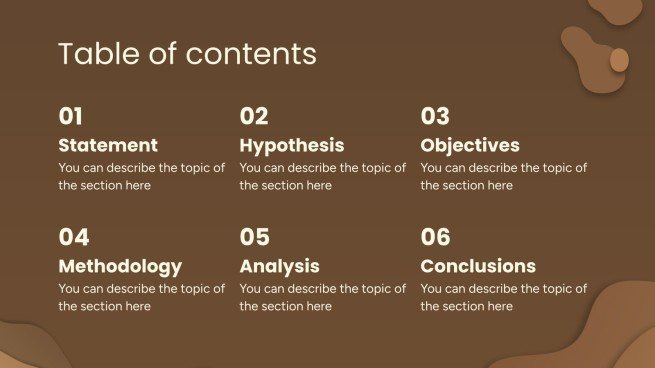 Table of contents

01
Statement
You can describe the topic of the section here

02
Hypothesis
You can describe the topic of the section here

03
Objectives
You can describe the topic of the section here

04
Methodology
You can describe the topic of the section here

05
Analysis
You can describe the topic of the section here

06
Conclusions
You can describe the topic of the section here